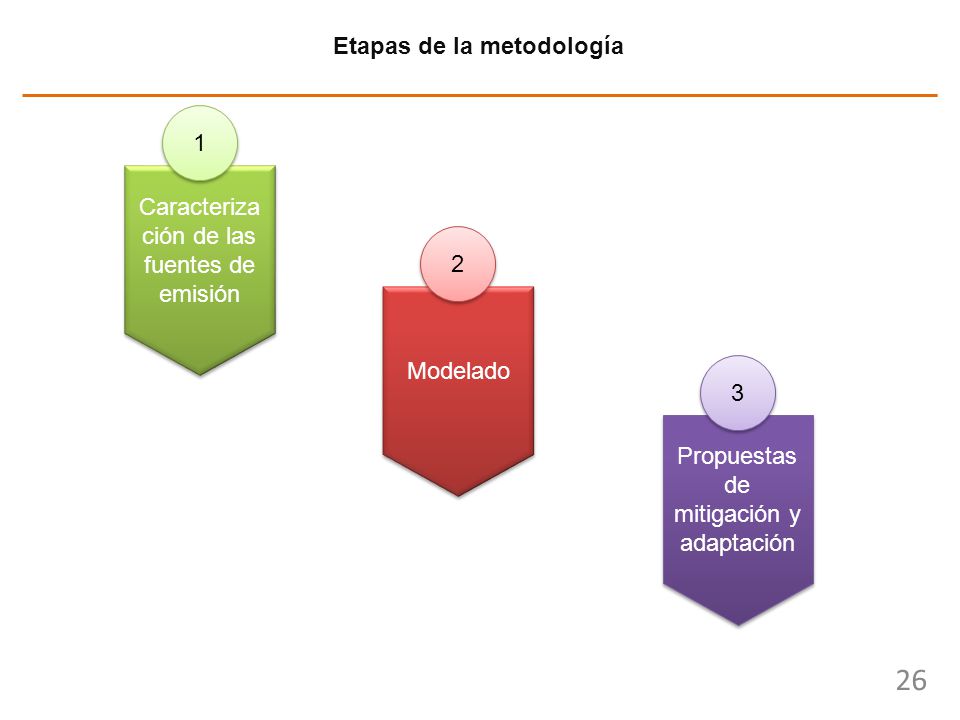 Etapas de la metodología

1

Caracterización de las fuentes de emisión

2

Modelado

3

Propuestas de mitigación y adaptación

26